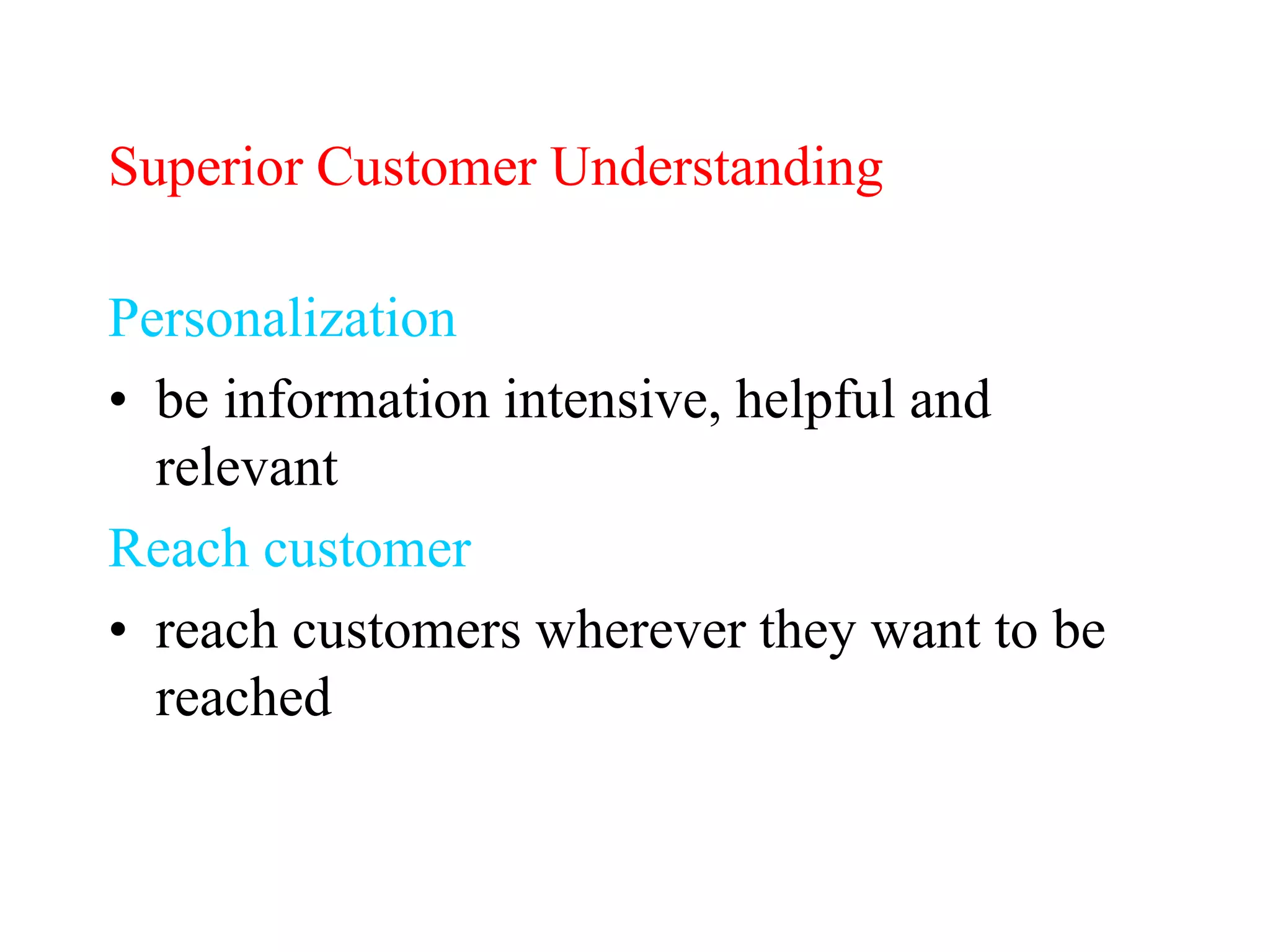 Superior Customer Understanding

Personalization

• be information intensive, helpful and relevant

Reach customer

• reach customers wherever they want to be reached